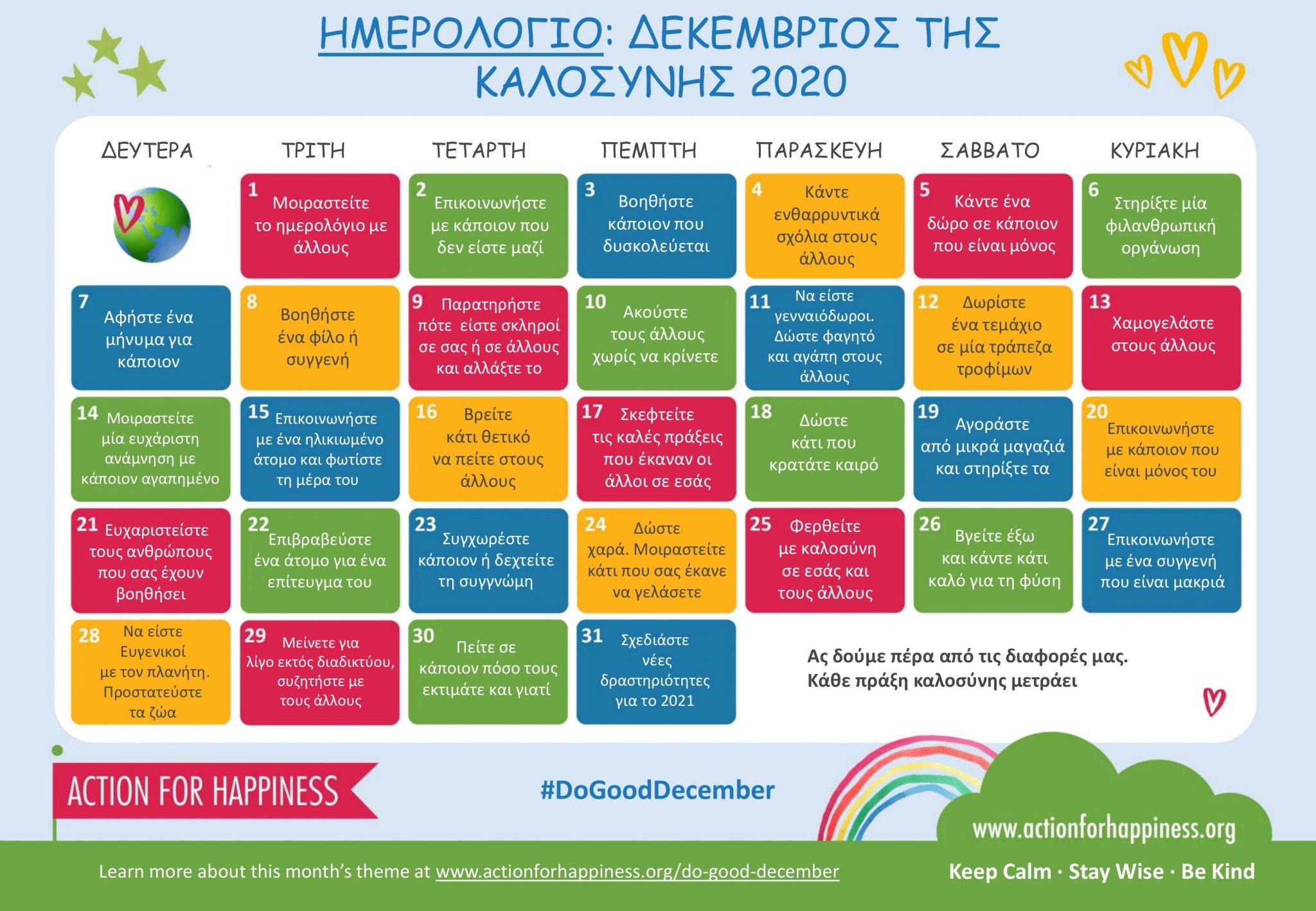 ΗΜΕΡΟΛΟΓΙΟ: ΔΕΚΕΜΒΡΙΟΣ ΤΗΣ ΚΑΛΟΣΥΝΗΣ 2020

| ΔΕΥΤΕΡΑ | ΤΡΙΤΗ | ΤΕΤΑΡΤΗ | ΠΕΜΠΤΗ | ΠΑΡΑΣΚΕΥΗ | ΣΑΒΒΑΤΟ | ΚΥΡΙΑΚΗ |
|---|---|---|---|---|---|---|
| | 1 Μοιραστείτε το ημερολόγιο με άλλους | 2 Επικοινωνήστε με κάποιον που δεν είστε μαζί | 3 Βοηθήστε κάποιον που δυσκολεύεται | 4 Κάντε ενθαρρυντικά σχόλια στους άλλους | 5 Κάντε ένα δώρο σε κάποιον που είναι μόνος | 6 Στηρίξτε μία φιλανθρωπική οργάνωση |
| 7 Αφήστε ένα μήνυμα για κάποιον | 8 Βοηθήστε ένα φίλο ή συγγενή | 9 Παρατηρήστε πότε είστε σκληροί σε σας ή σε άλλους και αλλάξτε το | 10 Ακούστε τους άλλους χωρίς να κρίνετε | 11 Να είστε γενναιόδωροι. Δώστε φαγητό και αγάπη στους άλλους | 12 Δωρίστε ένα τεμάχιο σε μία τράπεζα τροφίμων | 13 Χαμογελάστε στους άλλους |
| 14 Μοιραστείτε μία ευχάριστη ανάμνηση με κάποιον αγαπημένο | 15 Επικοινωνήστε με ένα ηλικιωμένο άτομο και φωτίστε τη μέρα του | 16 Βρείτε κάτι θετικό να πείτε στους άλλους | 17 Σκεφτείτε τις καλές πράξεις που έκαναν οι άλλοι σε εσάς | 18 Δώστε κάτι που κρατάτε καιρό | 19 Αγοράστε από μικρά μαγαζιά και στηρίξτε τα | 20 Επικοινωνήστε με κάποιον που είναι μόνος του |
| 21 Ευχαριστείστε τους ανθρώπους που σας έχουν βοηθήσει | 22 Επιβραβεύστε ένα άτομο για ένα επίτευγμα του | 23 Συγχωρέστε κάποιον ή δεχτείτε τη συγγνώμη | 24 Δώστε χαρά. Μοιραστείτε κάτι που σας έκανε να γελάσετε | 25 Φερθείτε με καλοσύνη σε εσάς και τους άλλους | 26 Βγείτε έξω και κάντε κάτι καλό για τη φύση | 27 Επικοινωνήστε με ένα συγγενή που είναι μακριά |
| 28 Να είστε Ευγενικοί με τον πλανήτη. Προστατεύστε τα ζώα | 29 Μείνετε για λίγο εκτός διαδικτύου, συζητήστε με τους άλλους | 30 Πείτε σε κάποιον πόσο τους εκτιμάτε και γιατί | 31 Σχεδιάστε νέες δραστηριότητες για το 2021 | | | |

Ας δούμε πέρα από τις διαφορές μας.
Κάθε πράξη καλοσύνης μετράει

ACTION FOR HAPPINESS

#DoGoodDecember

www.actionforhappiness.org

Learn more about this month's theme at www.actionforhappiness.org/do-good-december

Keep Calm · Stay Wise · Be Kind